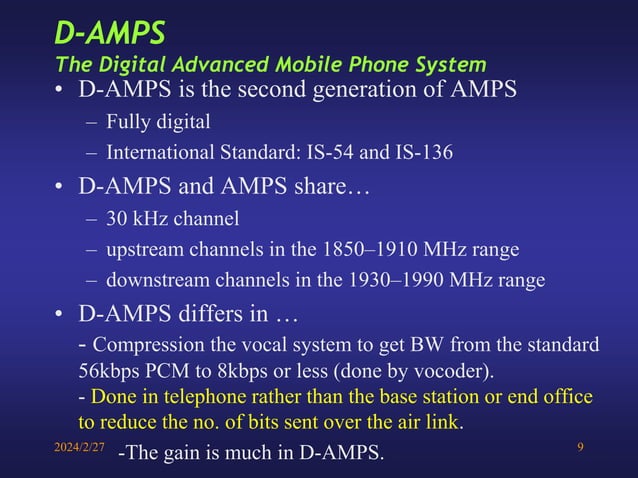 D-AMPS
The Digital Advanced Mobile Phone System

• D-AMPS is the second generation of AMPS
– Fully digital
– International Standard: IS-54 and IS-136

• D-AMPS and AMPS share…
– 30 kHz channel
– upstream channels in the 1850–1910 MHz range
– downstream channels in the 1930–1990 MHz range

• D-AMPS differs in …
- Compression the vocal system to get BW from the standard 56kbps PCM to 8kbps or less (done by vocoder).
- Done in telephone rather than the base station or end office to reduce the no. of bits sent over the air link.
-The gain is much in D-AMPS.

2024/2/27

9